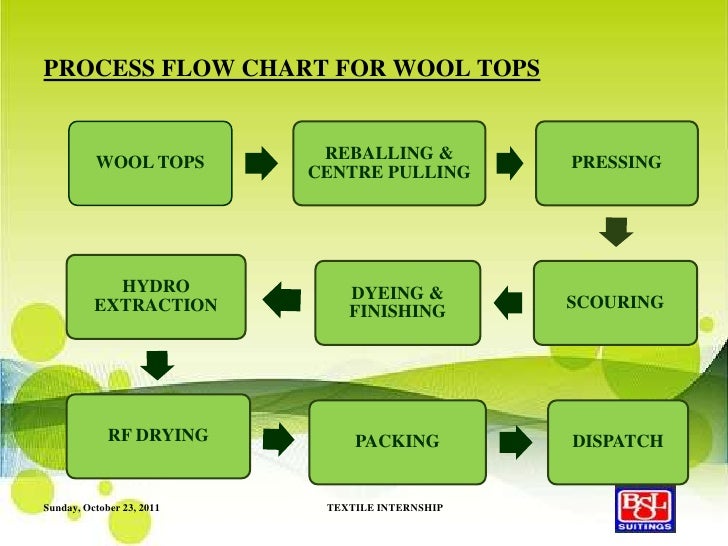 PROCESS FLOW CHART FOR WOOL TOPS

WOOL TOPS

REBALLING & CENTRE PULLING

PRESSING

SCOURING

DYEING & FINISHING

HYDRO EXTRACTION

RF DRYING

PACKING

DISPATCH

Sunday, October 23, 2011

TEXTILE INTERNSHIP

BSL

SUITINGS